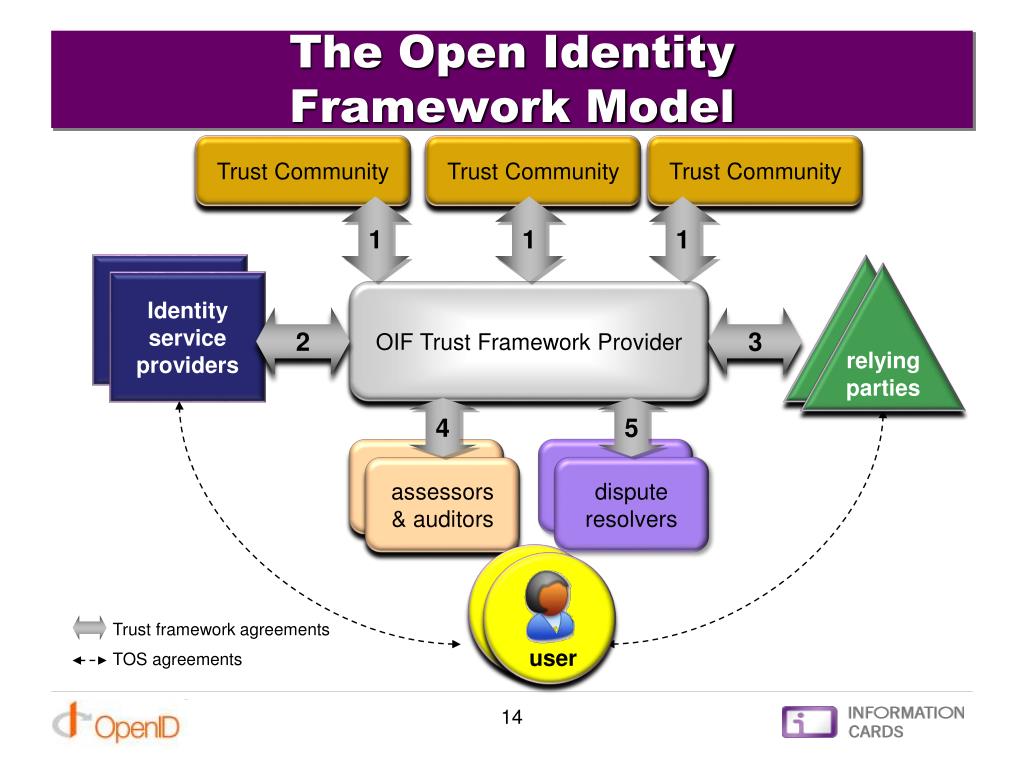 The Open Identity Framework Model

Trust Community
Trust Community
Trust Community

1
1
1

Identity service providers

2

OIF Trust Framework Provider

3

relying parties

4
5

assessors & auditors

dispute resolvers

user

Trust framework agreements
TOS agreements

OpenID

14

INFORMATION CARDS